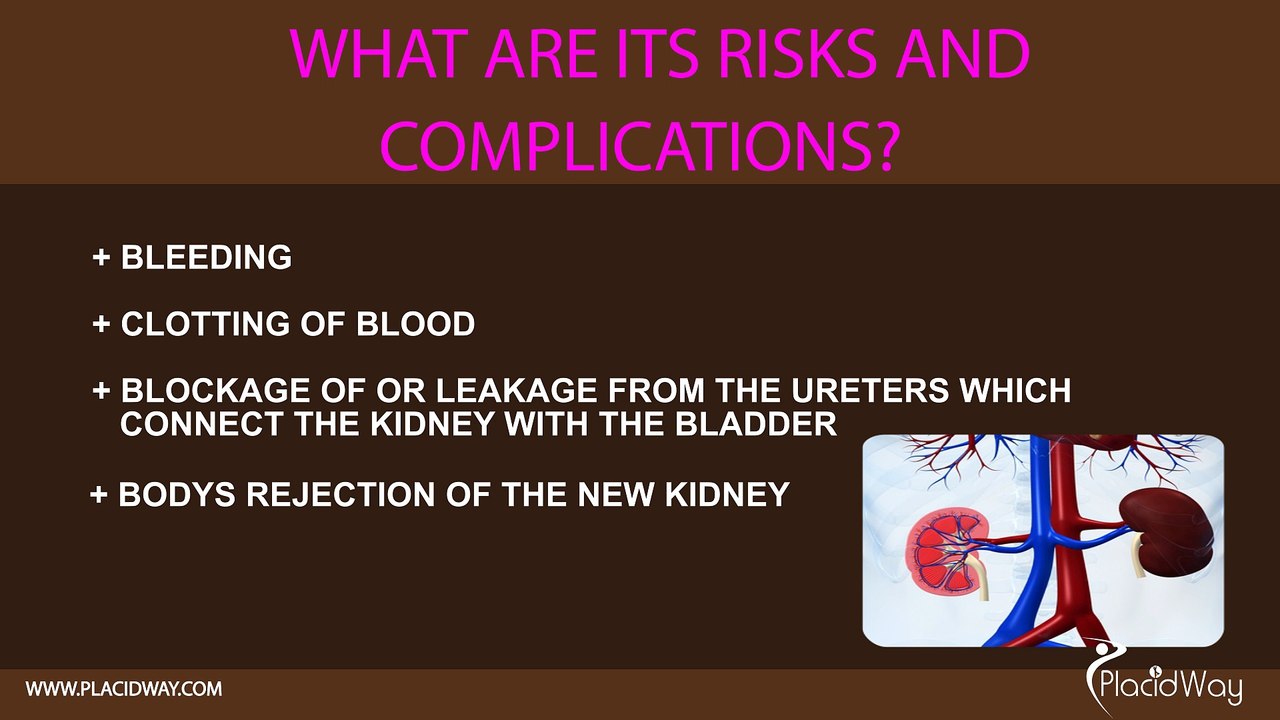 WHAT ARE ITS RISKS AND COMPLICATIONS?

+ BLEEDING

+ CLOTTING OF BLOOD

+ BLOCKAGE OF OR LEAKAGE FROM THE URETERS WHICH CONNECT THE KIDNEY WITH THE BLADDER

+ BODYS REJECTION OF THE NEW KIDNEY

WWW.PLACIDWAY.COM

PlacidWay